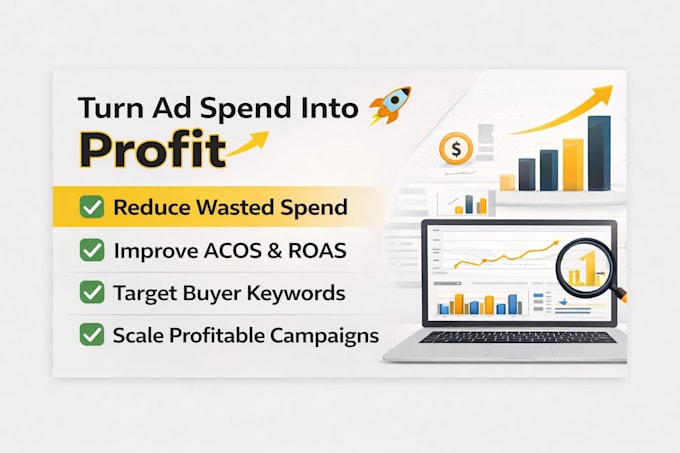 Turn Ad Spend Into
Profit

Reduce Wasted Spend
Improve ACOS & ROAS
Target Buyer Keywords
Scale Profitable Campaigns

$